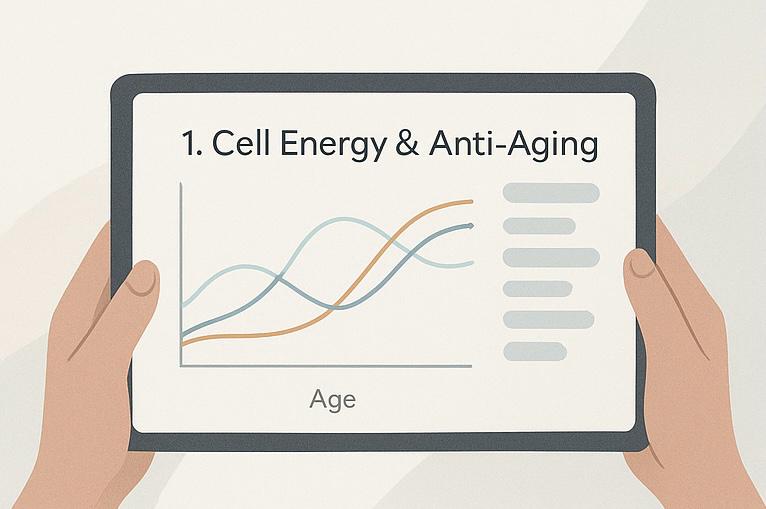 1. Cell Energy & Anti-Aging

Age